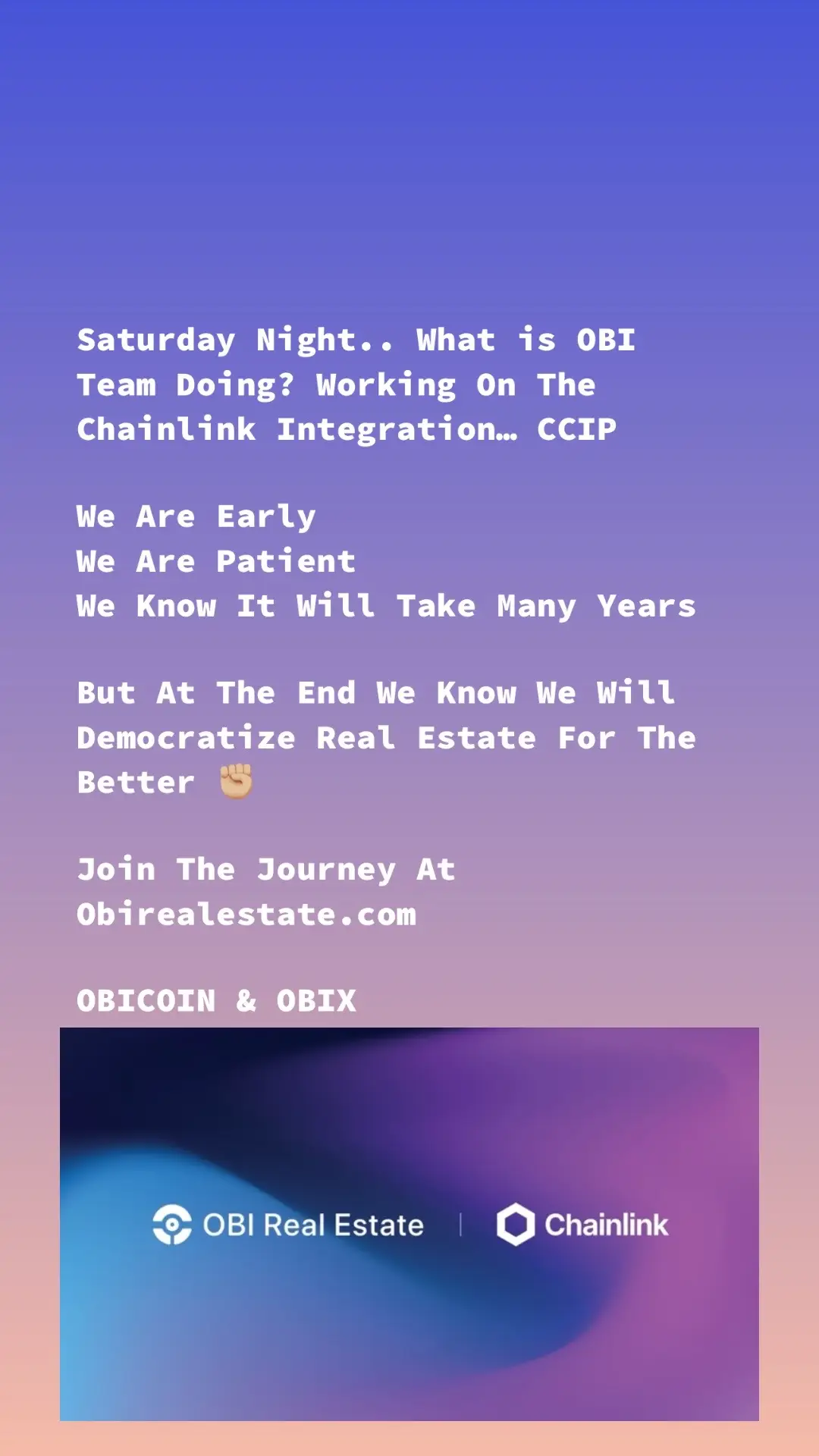 Saturday Night.. What is OBI Team Doing? Working On The Chainlink Integration… CCIP

We Are Early
We Are Patient
We Know It Will Take Many Years

But At The End We Know We Will Democratize Real Estate For The Better ✊🏼

Join The Journey At Obirealestate.com

OBICOIN & OBIX

OBI Real Estate | Chainlink